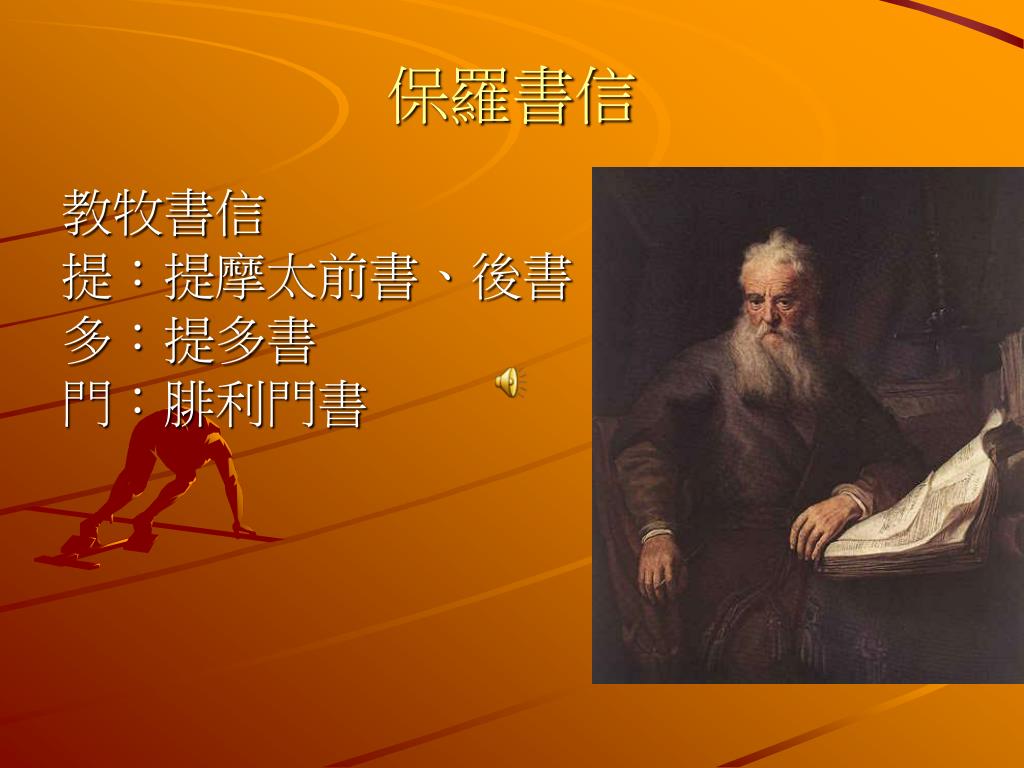 保羅書信

教牧書信
提：提摩太前書、後書
多：提多書
門：腓利門書